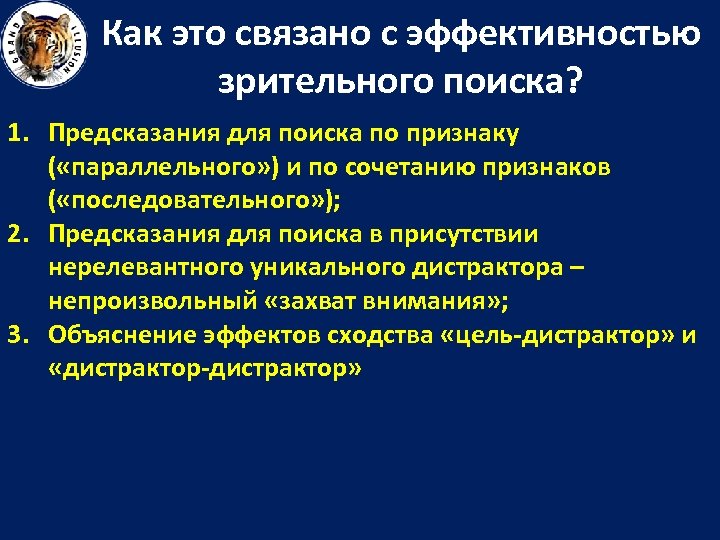 GRAND ILLUSION

Как это связано с эффективностью зрительного поиска?

1. Предсказания для поиска по признаку («параллельного») и по сочетанию признаков («последовательного»);
2. Предсказания для поиска в присутствии нерелевантного уникального дистрактора – непроизвольный «захват внимания»;
3. Объяснение эффектов сходства «цель-дистрактор» и «дистрактор-дистрактор»